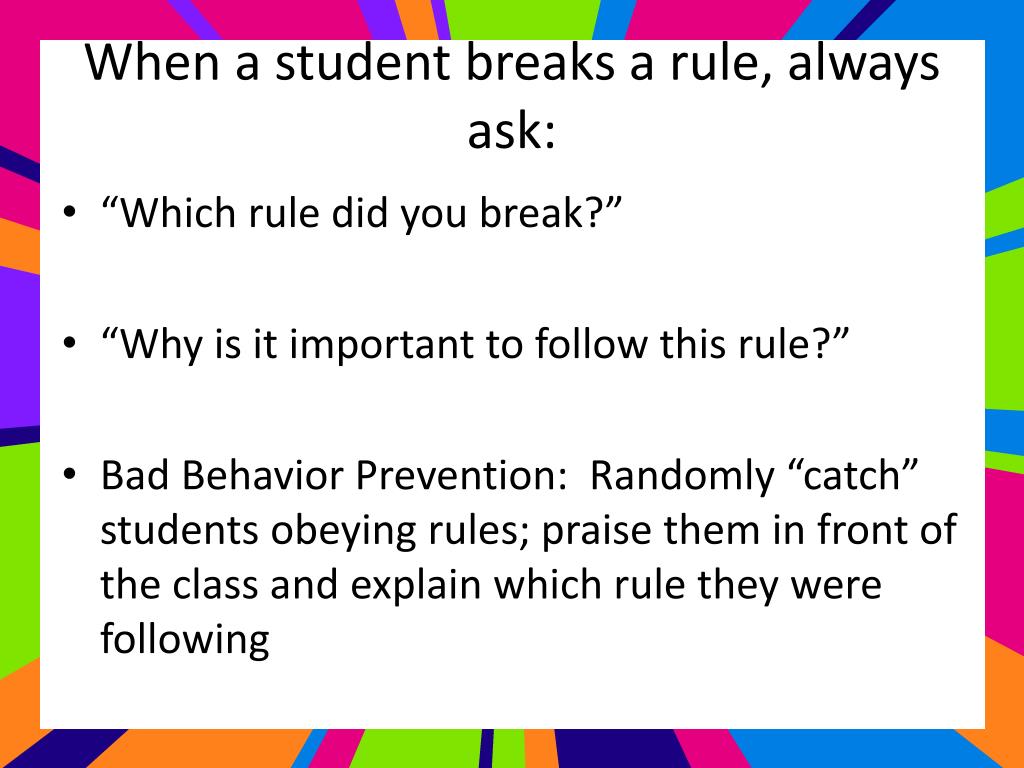 When a student breaks a rule, always ask:

• “Which rule did you break?”

• “Why is it important to follow this rule?”

• Bad Behavior Prevention:  Randomly “catch” students obeying rules; praise them in front of the class and explain which rule they were following